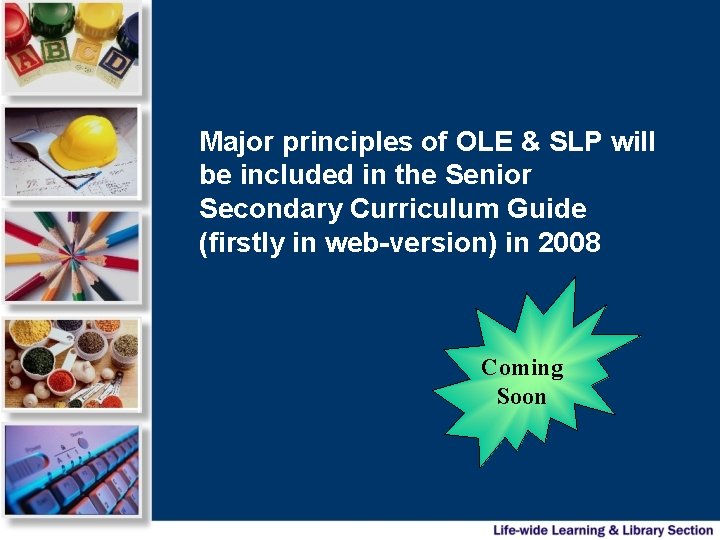 A B C D

Major principles of OLE & SLP will be included in the Senior Secondary Curriculum Guide (firstly in web-version) in 2008

Coming Soon

Life-wide Learning & Library Section